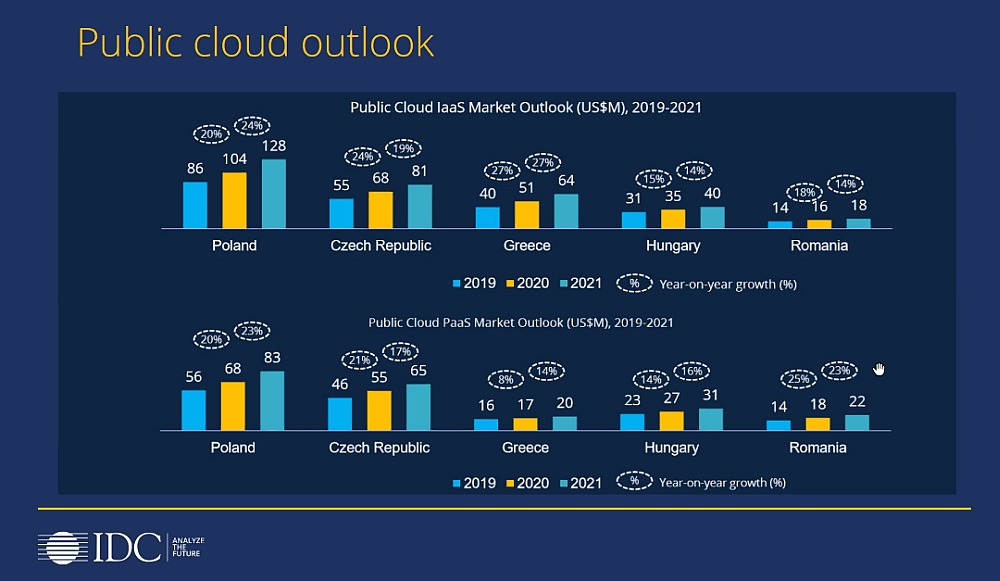 Public cloud outlook

Public Cloud IaaS Market Outlook (US$M), 2019-2021

20% 24%
86 104 128
Poland

24% 19%
55 68 81
Czech Republic

27% 27%
40 51 64
Greece

15% 14%
31 35 40
Hungary

18% 14%
14 16 18
Romania

2019 2020 2021 % Year-on-year growth (%)

Public Cloud PaaS Market Outlook (US$M), 2019-2021

20% 23%
56 68 83
Poland

21% 17%
46 55 65
Czech Republic

8% 14%
16 17 20
Greece

14% 16%
23 27 31
Hungary

25% 23%
14 18 22
Romania

2019 2020 2021 % Year-on-year growth (%)

IDC ANALYZE THE FUTURE